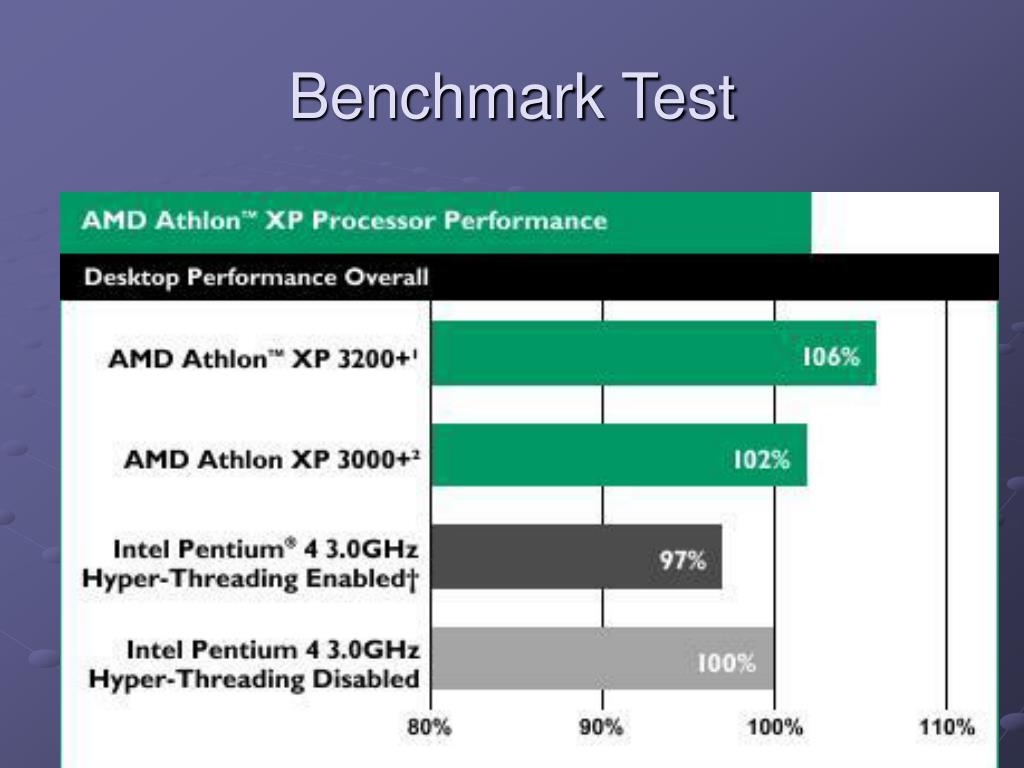 Benchmark Test

AMD Athlon™ XP Processor Performance

Desktop Performance Overall

AMD Athlon™ XP 3200+¹ 106%

AMD Athlon XP 3000+² 102%

Intel Pentium® 4 3.0GHz Hyper-Threading Enabled† 97%

Intel Pentium 4 3.0GHz Hyper-Threading Disabled 100%

80% 90% 100% 110%